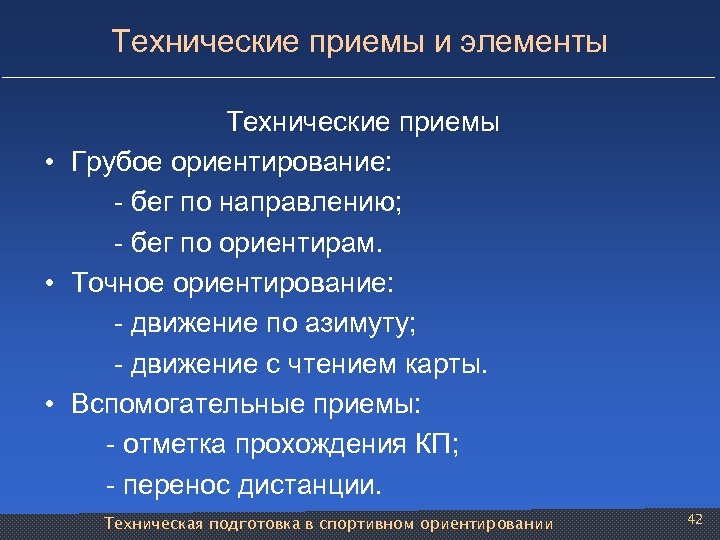 Технические приемы и элементы

Технические приемы

• Грубое ориентирование:

- бег по направлению;

- бег по ориентирам.

• Точное ориентирование:

- движение по азимуту;

- движение с чтением карты.

• Вспомогательные приемы:

- отметка прохождения КП;

- перенос дистанции.

Техническая подготовка в спортивном ориентировании

42